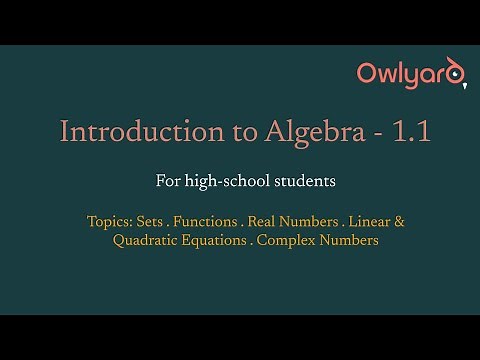 Owlyard

Introduction to Algebra - 1.1

For high-school students

Topics: Sets . Functions . Real Numbers . Linear & Quadratic Equations . Complex Numbers